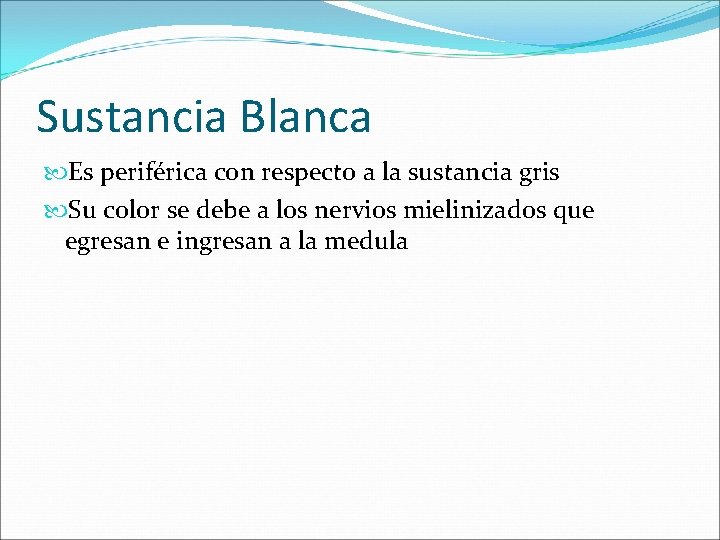 Sustancia Blanca

Es periférica con respecto a la sustancia gris

Su color se debe a los nervios mielinizados que egresan e ingresan a la medula